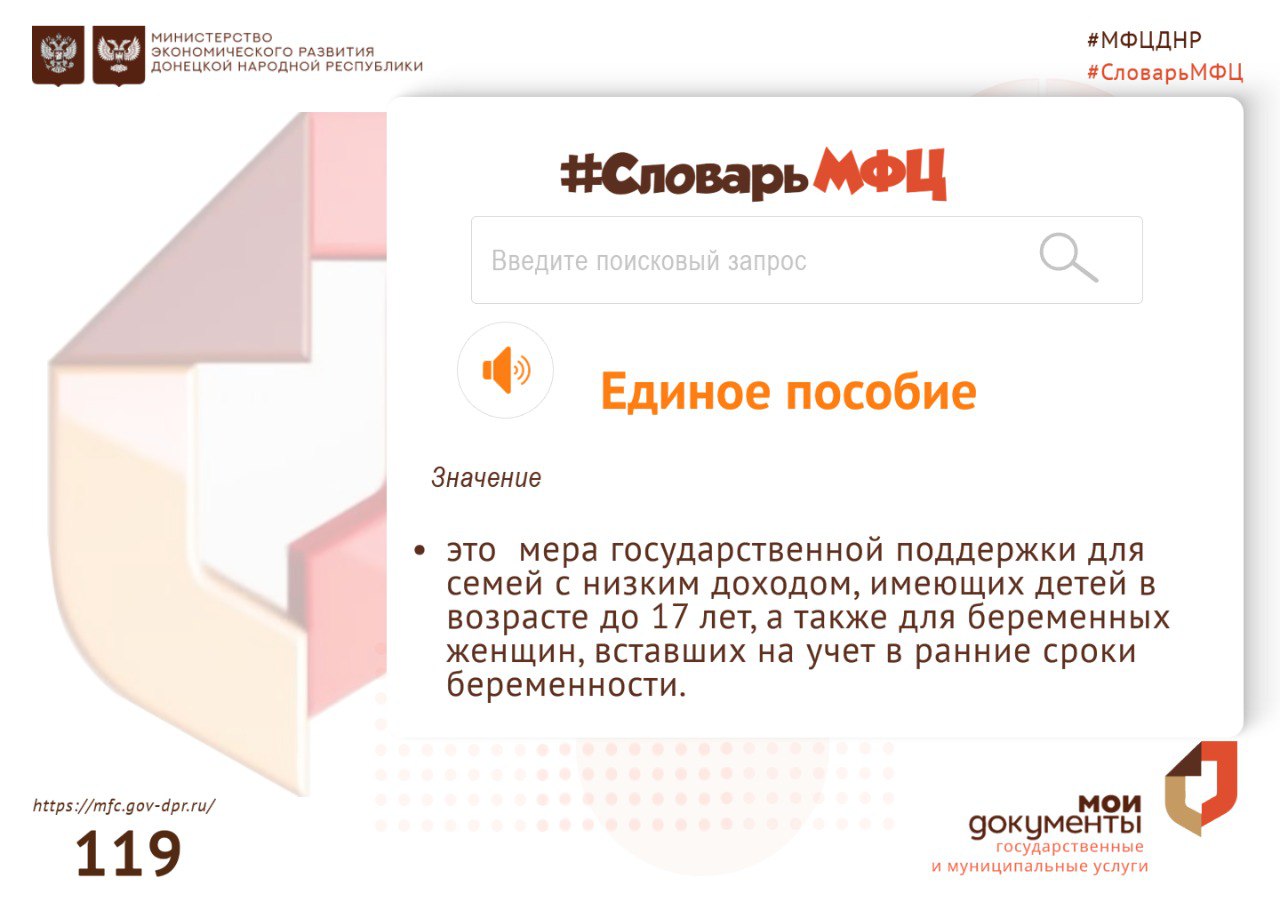 МИНИСТЕРСТВО ЭКОНОМИЧЕСКОГО РАЗВИТИЯ ДОНЕЦКОЙ НАРОДНОЙ РЕСПУБЛИКИ

#МФЦДНР
#СловарьМФЦ

#СловарьМФЦ

Введите поисковый запрос

Единое пособие

Значение

• это мера государственной поддержки для семей с низким доходом, имеющих детей в возрасте до 17 лет, а также для беременных женщин, вставших на учет в ранние сроки беременности.

https://mfc.gov-dpr.ru/
119

мои документы
государственные и муниципальные услуги